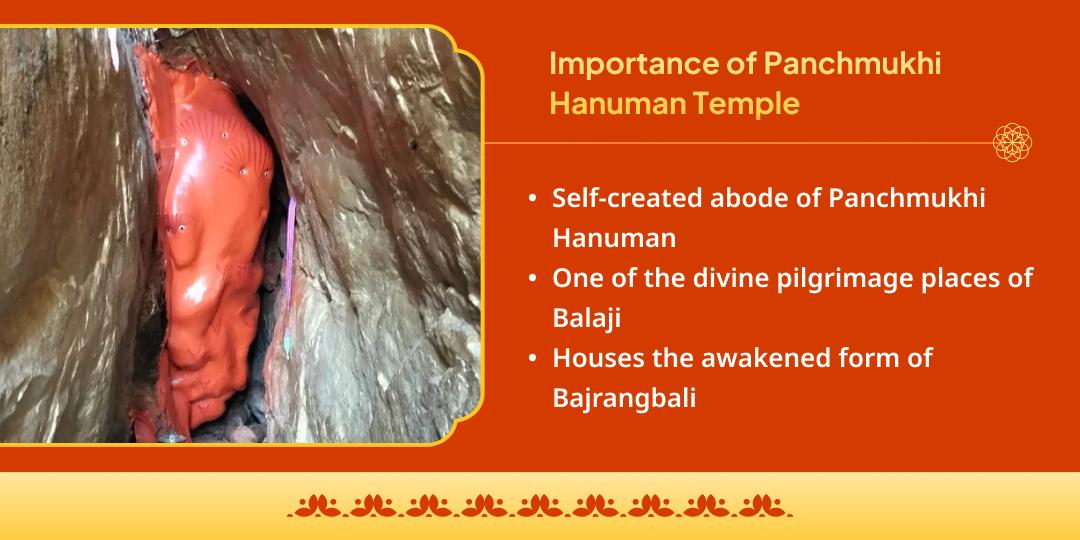 Importance of Panchmukhi Hanuman Temple

• Self-created abode of Panchmukhi Hanuman
• One of the divine pilgrimage places of Balaji
• Houses the awakened form of Bajrangbali